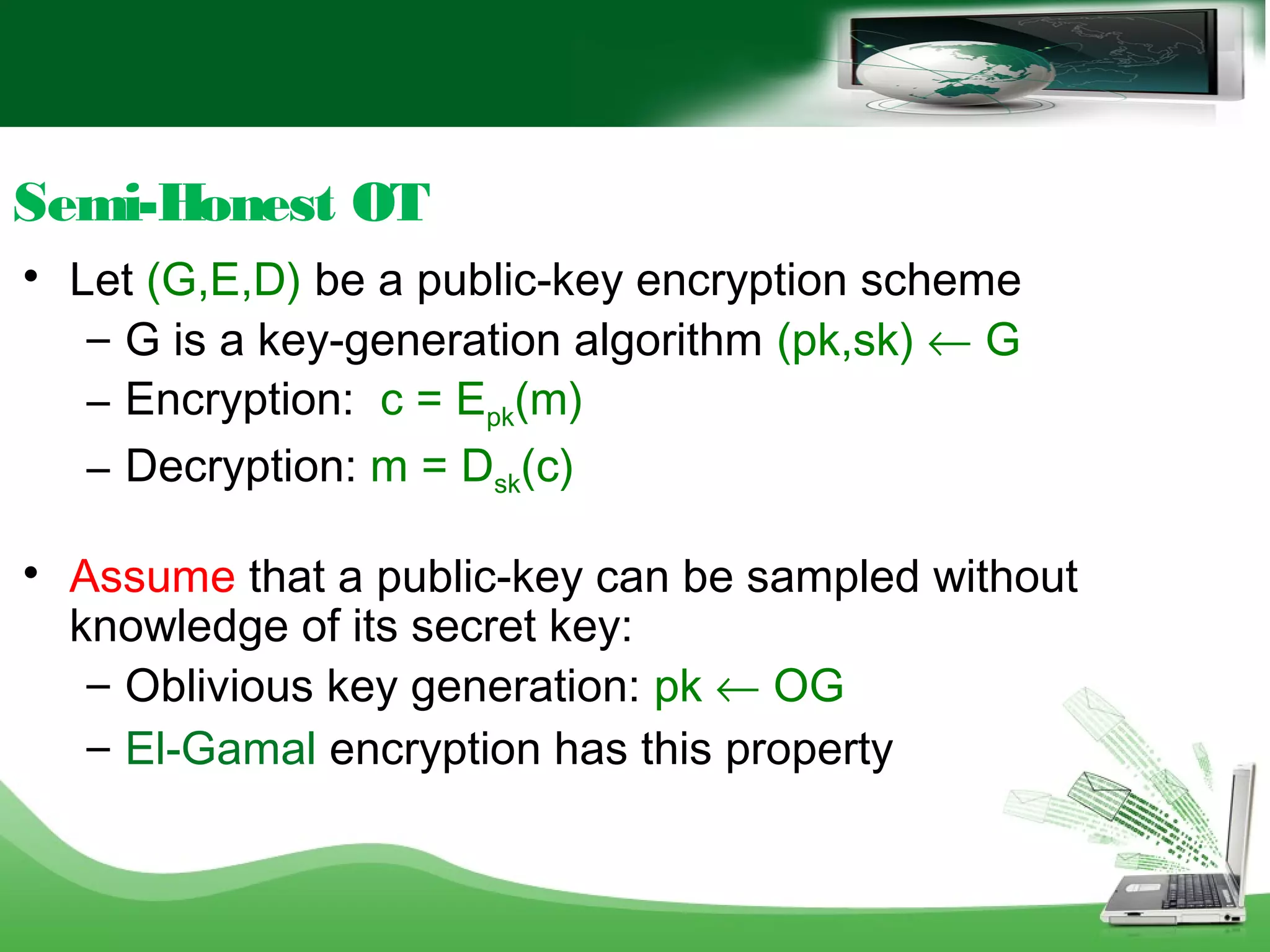 Semi-Honest OT

• Let (G,E,D) be a public-key encryption scheme
  – G is a key-generation algorithm $(pk,sk) \leftarrow G$
  – Encryption: $c = E_{pk}(m)$
  – Decryption: $m = D_{sk}(c)$

• Assume that a public-key can be sampled without knowledge of its secret key:
  – Oblivious key generation: $pk \leftarrow OG$
  – El-Gamal encryption has this property